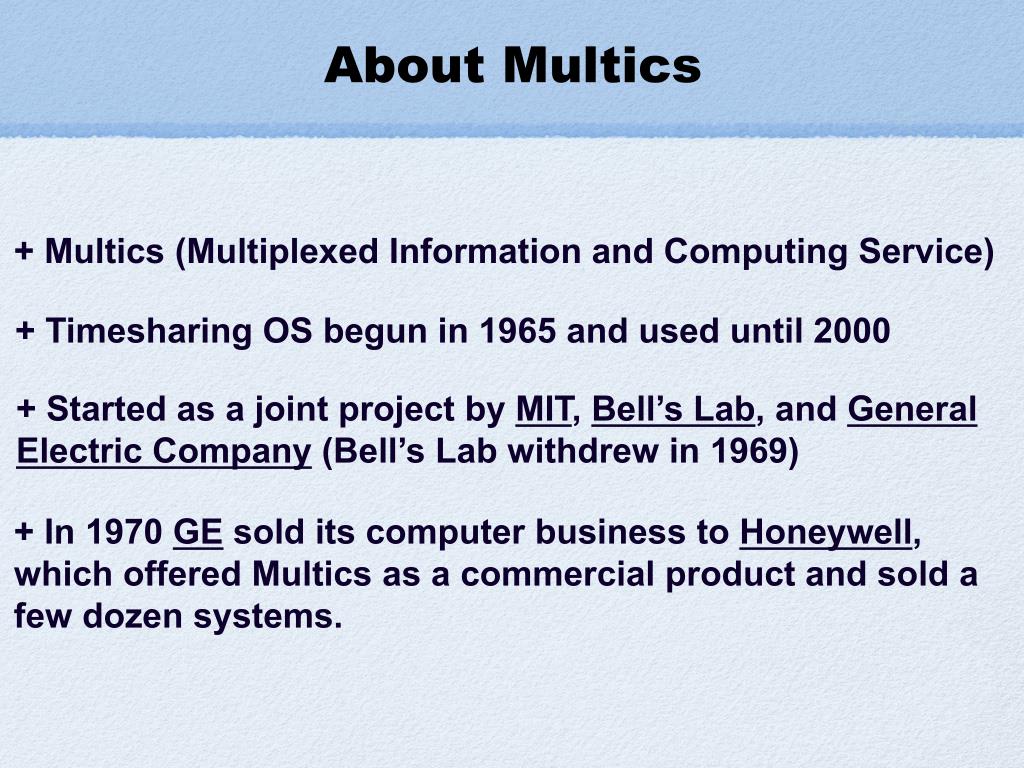 About Multics

+ Multics (Multiplexed Information and Computing Service)

+ Timesharing OS begun in 1965 and used until 2000

+ Started as a joint project by MIT, Bell’s Lab, and General Electric Company (Bell’s Lab withdrew in 1969)

+ In 1970 GE sold its computer business to Honeywell, which offered Multics as a commercial product and sold a few dozen systems.